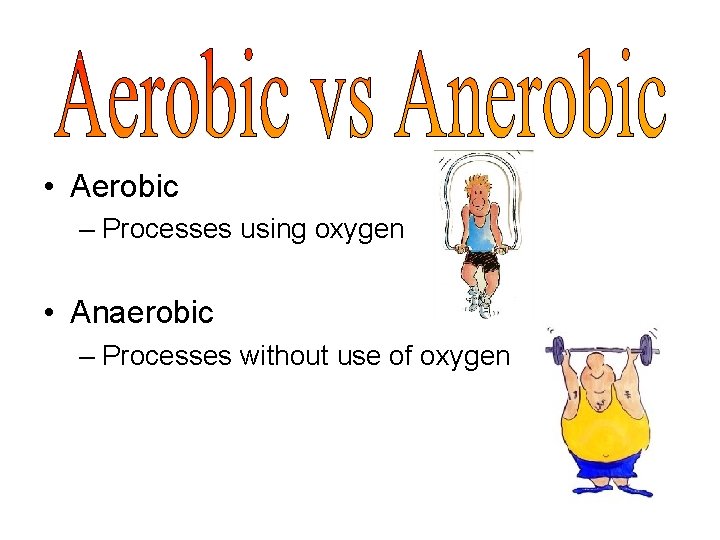 Aerobic vs Anerobic

• Aerobic
– Processes using oxygen

• Anaerobic
– Processes without use of oxygen